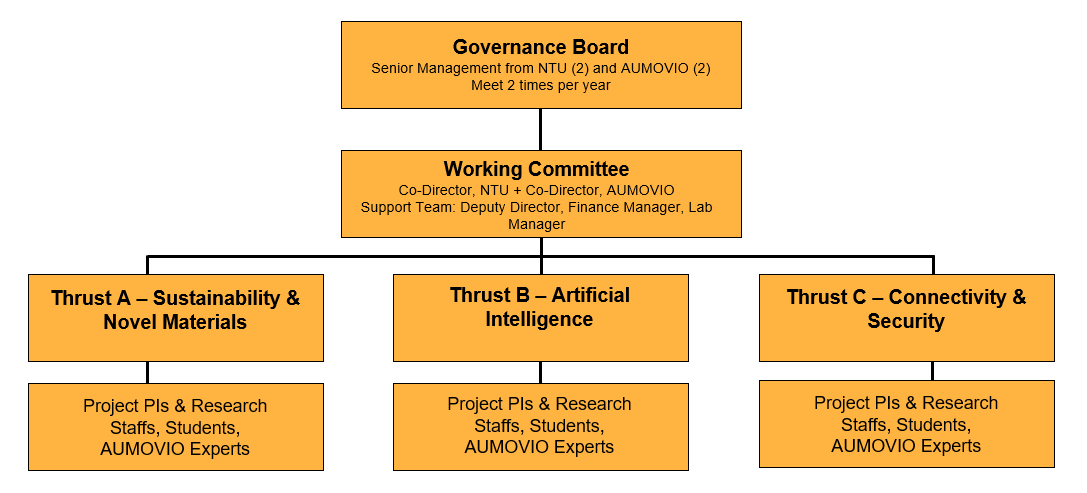 Governance Board
Senior Management from NTU (2) and AUMOVIO (2)
Meet 2 times per year

Working Committee
Co-Director, NTU + Co-Director, AUMOVIO
Support Team: Deputy Director, Finance Manager, Lab Manager

Thrust A – Sustainability & Novel Materials

Thrust B – Artificial Intelligence

Thrust C – Connectivity & Security

Project PIs & Research Staffs, Students, AUMOVIO Experts

Project PIs & Research Staffs, Students, AUMOVIO Experts

Project PIs & Research Staffs, Students, AUMOVIO Experts